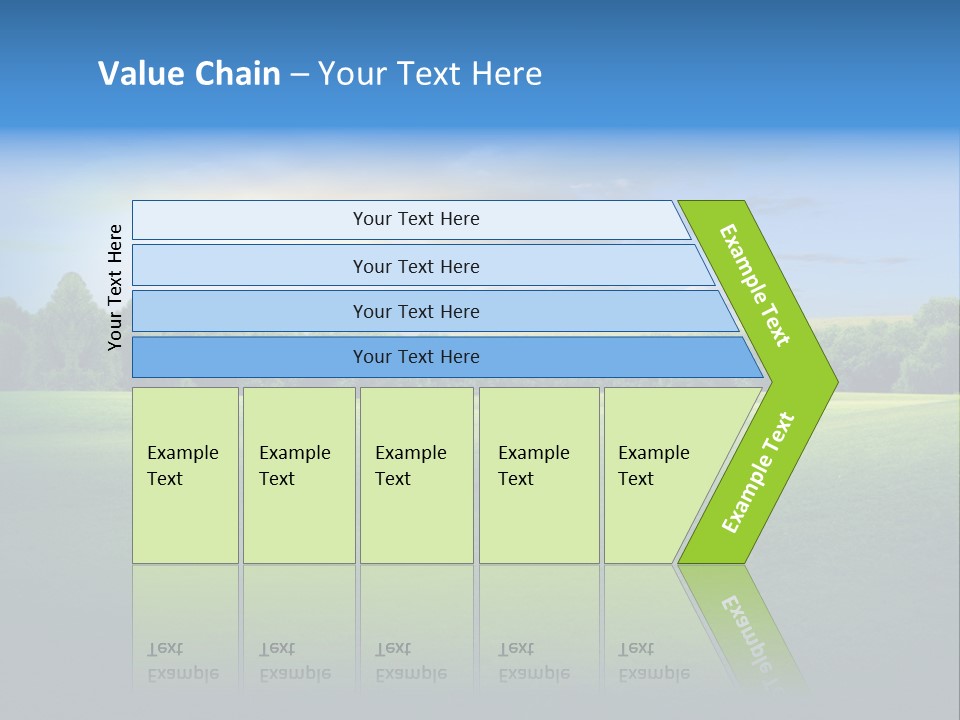 Value Chain – Your Text Here

Your Text Here

Your Text Here

Your Text Here

Your Text Here

Your Text Here

Example Text

Example Text

Example Text

Example Text

Example Text

Example Text

Example Text